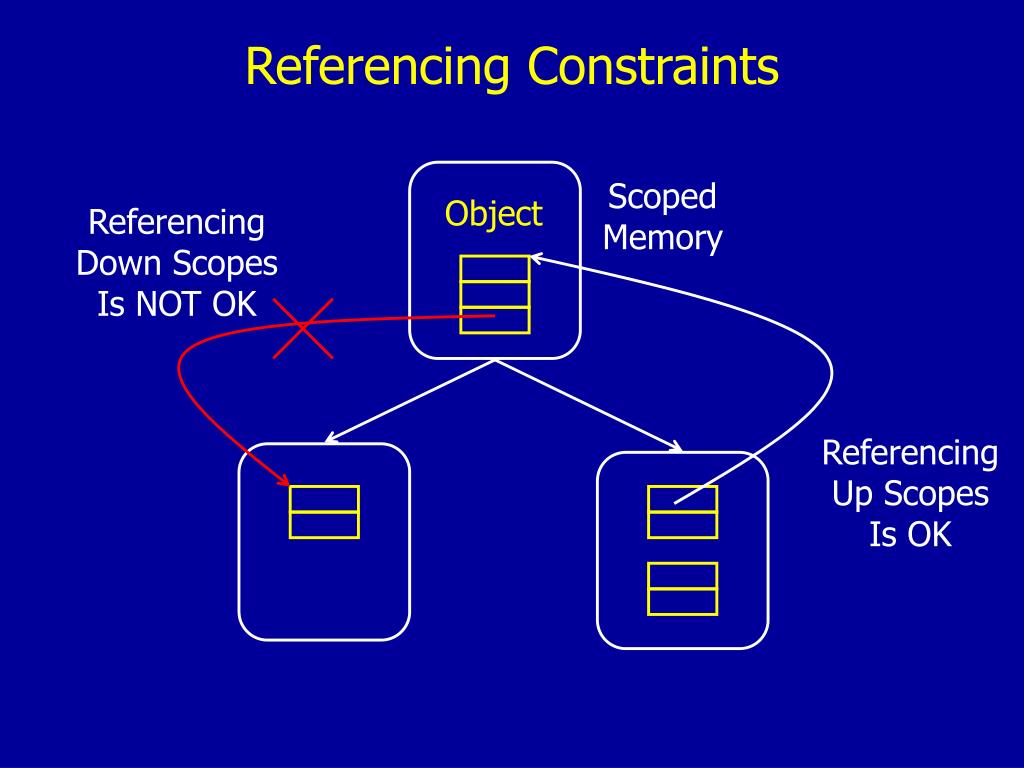 Referencing Constraints

Referencing Down Scopes Is NOT OK

Object

Scoped Memory

Referencing Up Scopes Is OK